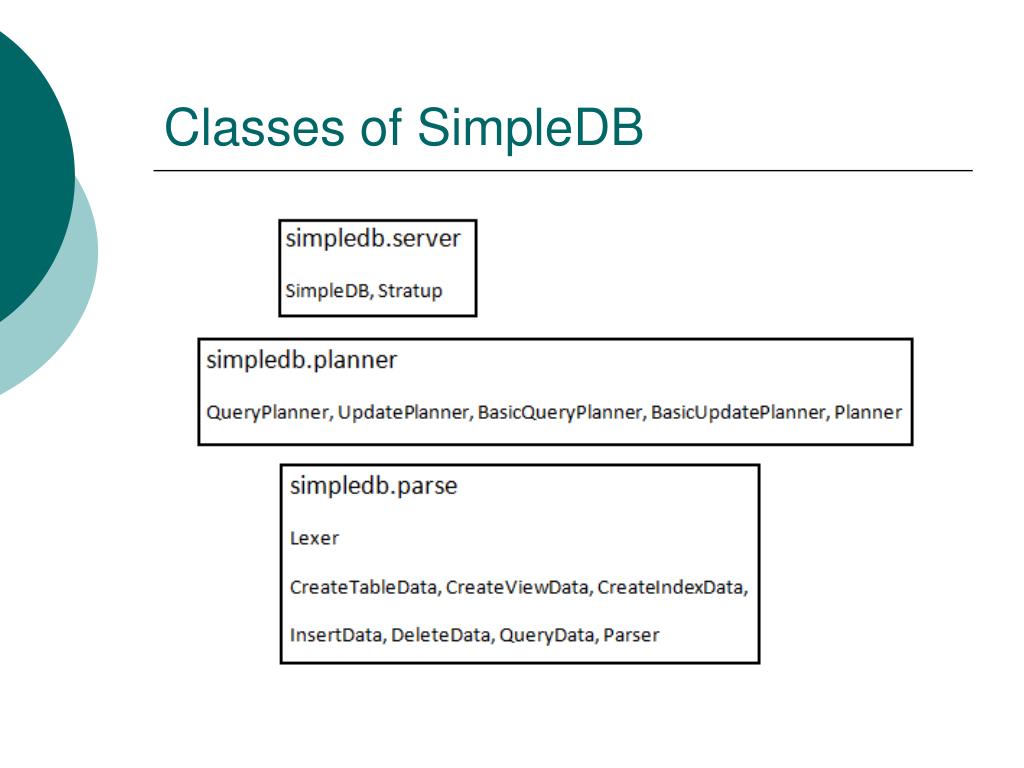 Classes of SimpleDB

simpledb.server

SimpleDB, Stratup

simpledb.planner

QueryPlanner, UpdatePlanner, BasicQueryPlanner, BasicUpdatePlanner, Planner

simpledb.parse

Lexer

CreateTableData, CreateViewData, CreateIndexData,

InsertData, DeleteData, QueryData, Parser